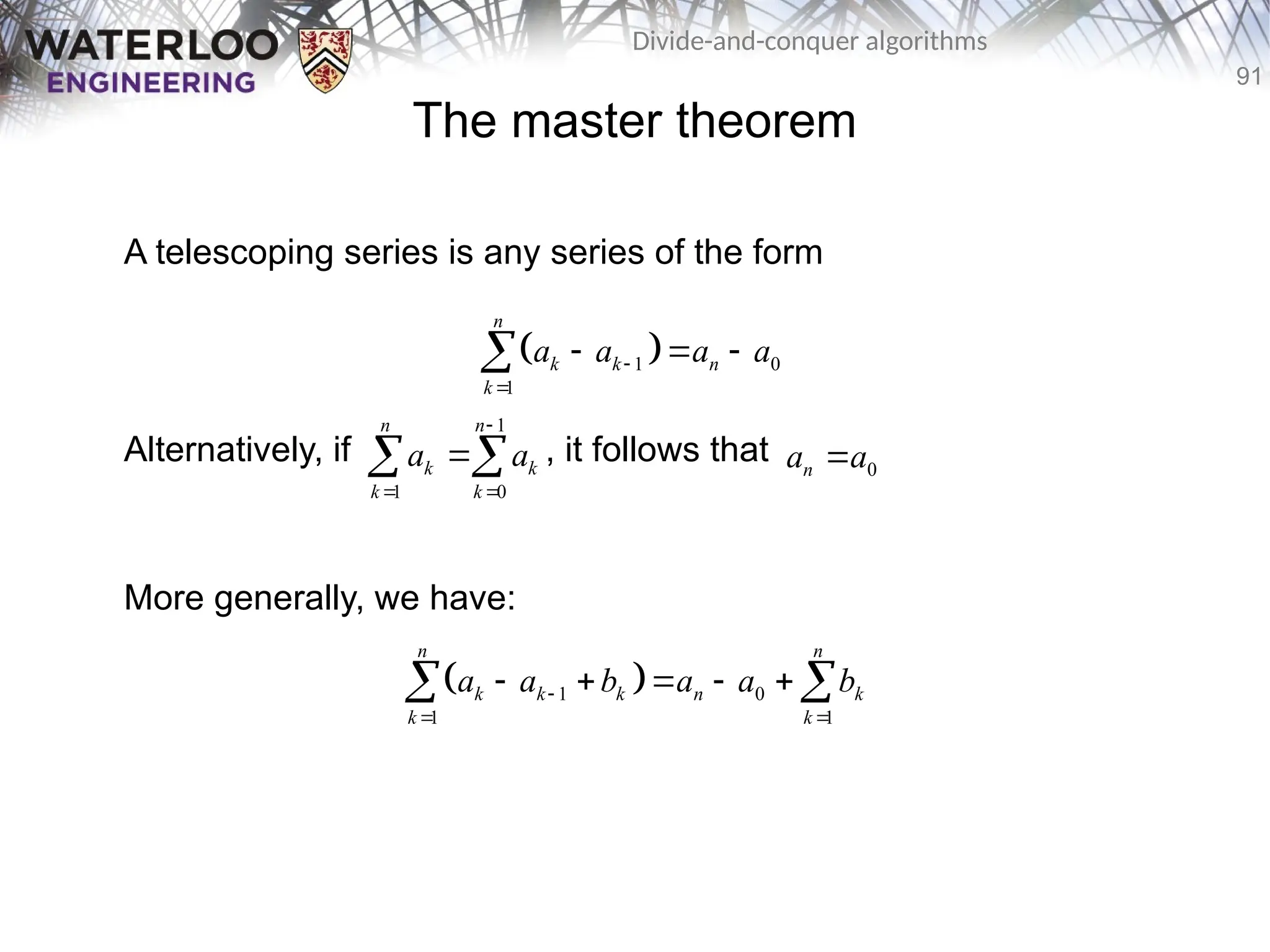 WATERLOO ENGINEERING

Divide-and-conquer algorithms

91

The master theorem

A telescoping series is any series of the form

$\sum_{k=1}^{n}(a_k - a_{k-1}) = a_n - a_0$

Alternatively, if $\sum_{k=1}^{n} a_k = \sum_{k=0}^{n-1} a_k$, it follows that $a_n = a_0$

More generally, we have:

$\sum_{k=1}^{n}(a_k - a_{k-1} + b_k) = a_n - a_0 + \sum_{k=1}^{n} b_k$